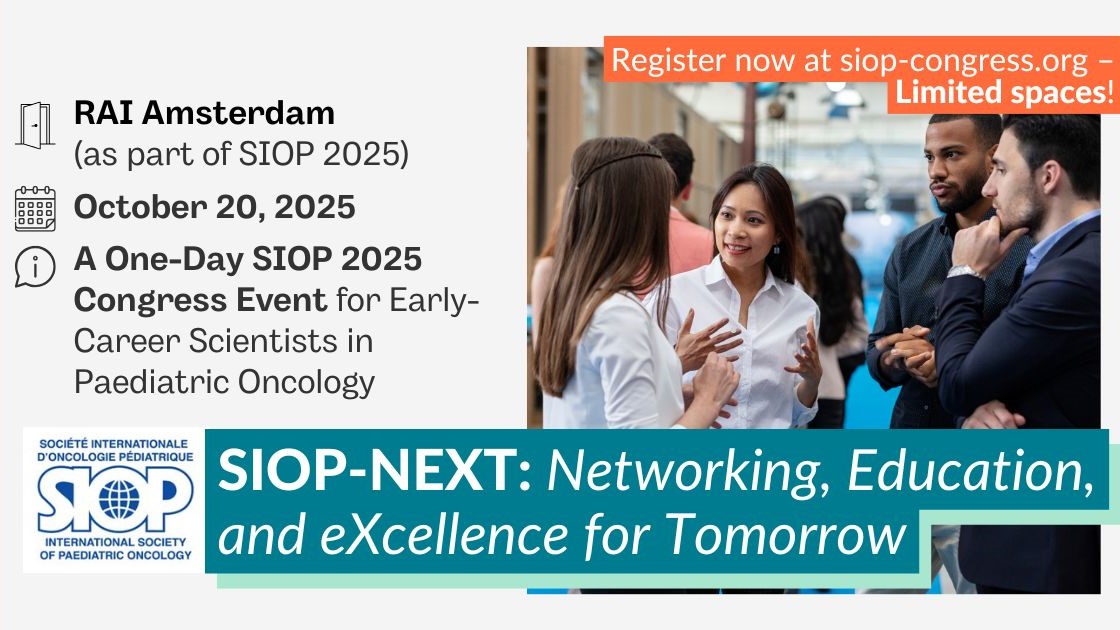 Register now at siop-congress.org – Limited spaces!

RAI Amsterdam
(as part of SIOP 2025)

October 20, 2025

A One-Day SIOP 2025 Congress Event for Early-Career Scientists in Paediatric Oncology

SOCIÉTÉ INTERNATIONALE D'ONCOLOGIE PÉDIATRIQUE
SIOP
INTERNATIONAL SOCIETY OF PAEDIATRIC ONCOLOGY

SIOP-NEXT: Networking, Education, and eXcellence for Tomorrow